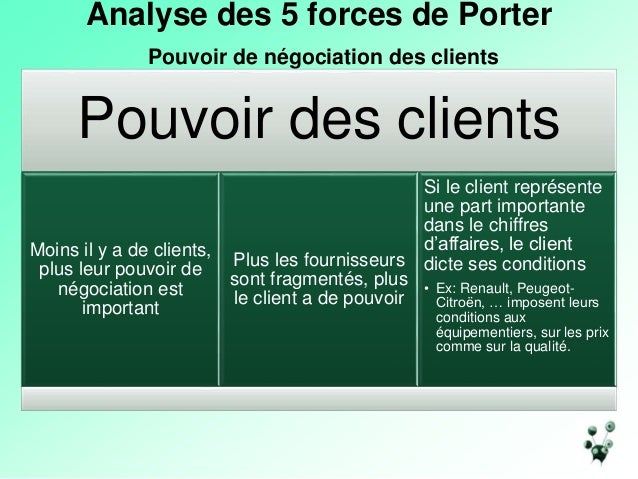 Analyse des 5 forces de Porter

Pouvoir de négociation des clients

Pouvoir des clients

Moins il y a de clients, plus leur pouvoir de négociation est important

Plus les fournisseurs sont fragmentés, plus le client a de pouvoir

Si le client représente une part importante dans le chiffres d'affaires, le client dicte ses conditions

• Ex: Renault, Peugeot-Citroën, … imposent leurs conditions aux équipementiers, sur les prix comme sur la qualité.